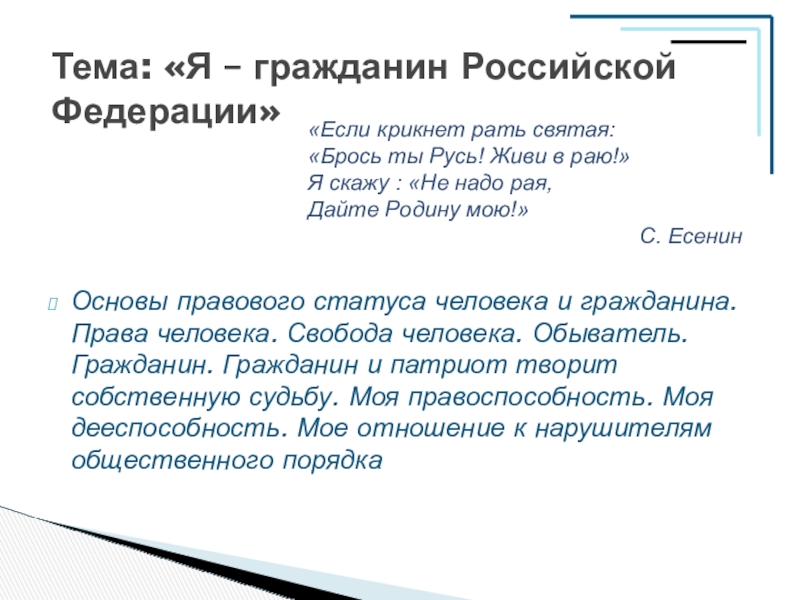 Тема: «Я – гражданин Российской Федерации»

«Если крикнет рать святая:
«Брось ты Русь! Живи в раю!»
Я скажу : «Не надо рая,
Дайте Родину мою!»

С. Есенин

Основы правового статуса человека и гражданина. Права человека. Свобода человека. Обыватель. Гражданин. Гражданин и патриот творит собственную судьбу. Моя правоспособность. Моя дееспособность. Мое отношение к нарушителям общественного порядка